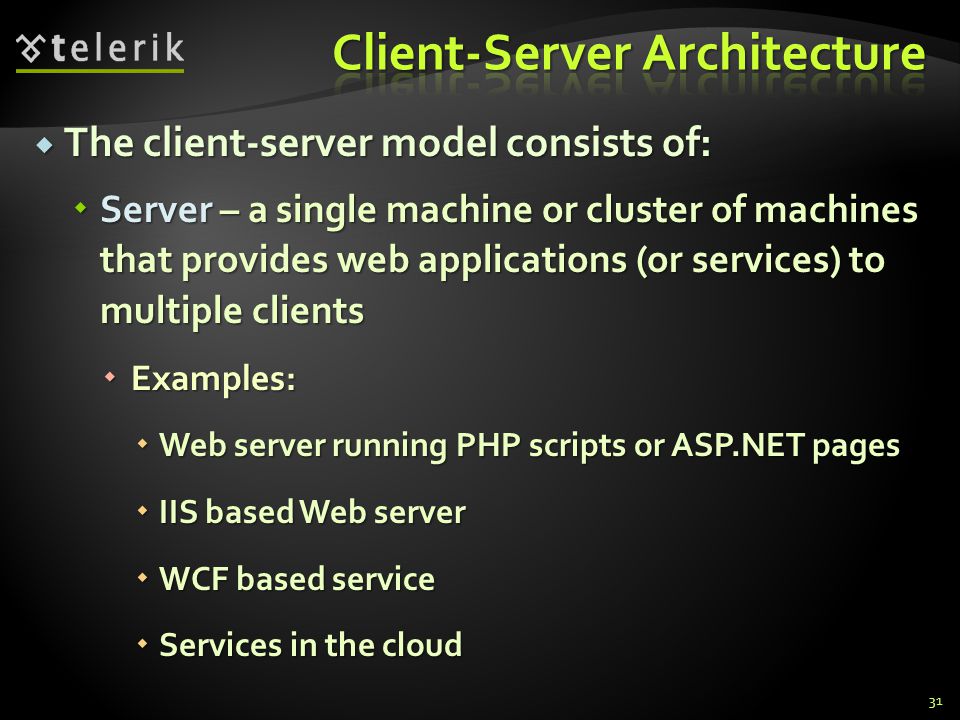 telerik

Client-Server Architecture

The client-server model consists of:

Server – a single machine or cluster of machines that provides web applications (or services) to multiple clients

Examples:

Web server running PHP scripts or ASP.NET pages

IIS based Web server

WCF based service

Services in the cloud

31